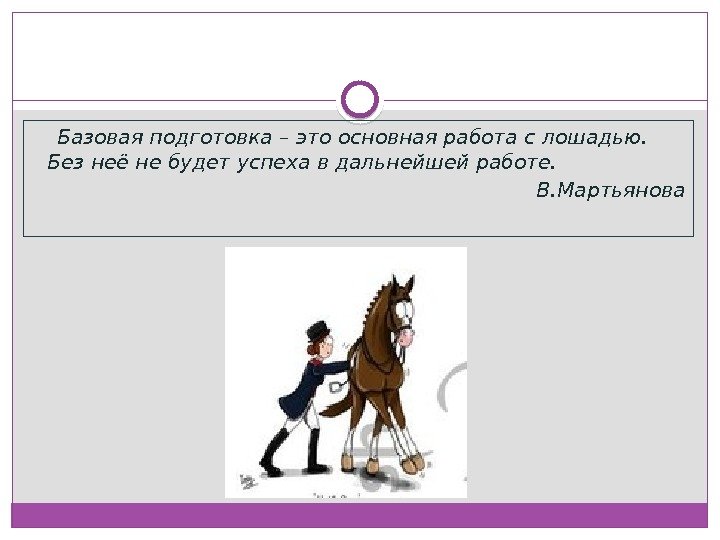 Базовая подготовка – это основная работа с лошадью. Без неё не будет успеха в дальнейшей работе.

В.Мартьянова